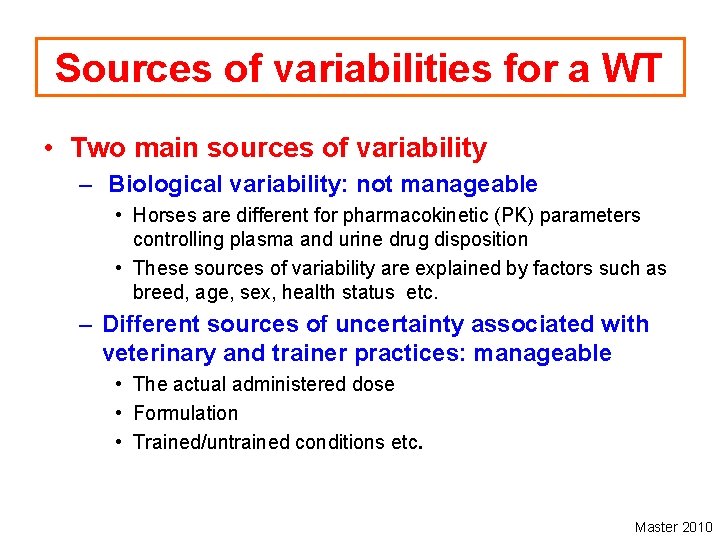 Sources of variabilities for a WT

• Two main sources of variability
– Biological variability: not manageable
• Horses are different for pharmacokinetic (PK) parameters controlling plasma and urine drug disposition
• These sources of variability are explained by factors such as breed, age, sex, health status etc.
– Different sources of uncertainty associated with veterinary and trainer practices: manageable
• The actual administered dose
• Formulation
• Trained/untrained conditions etc.

Master 2010